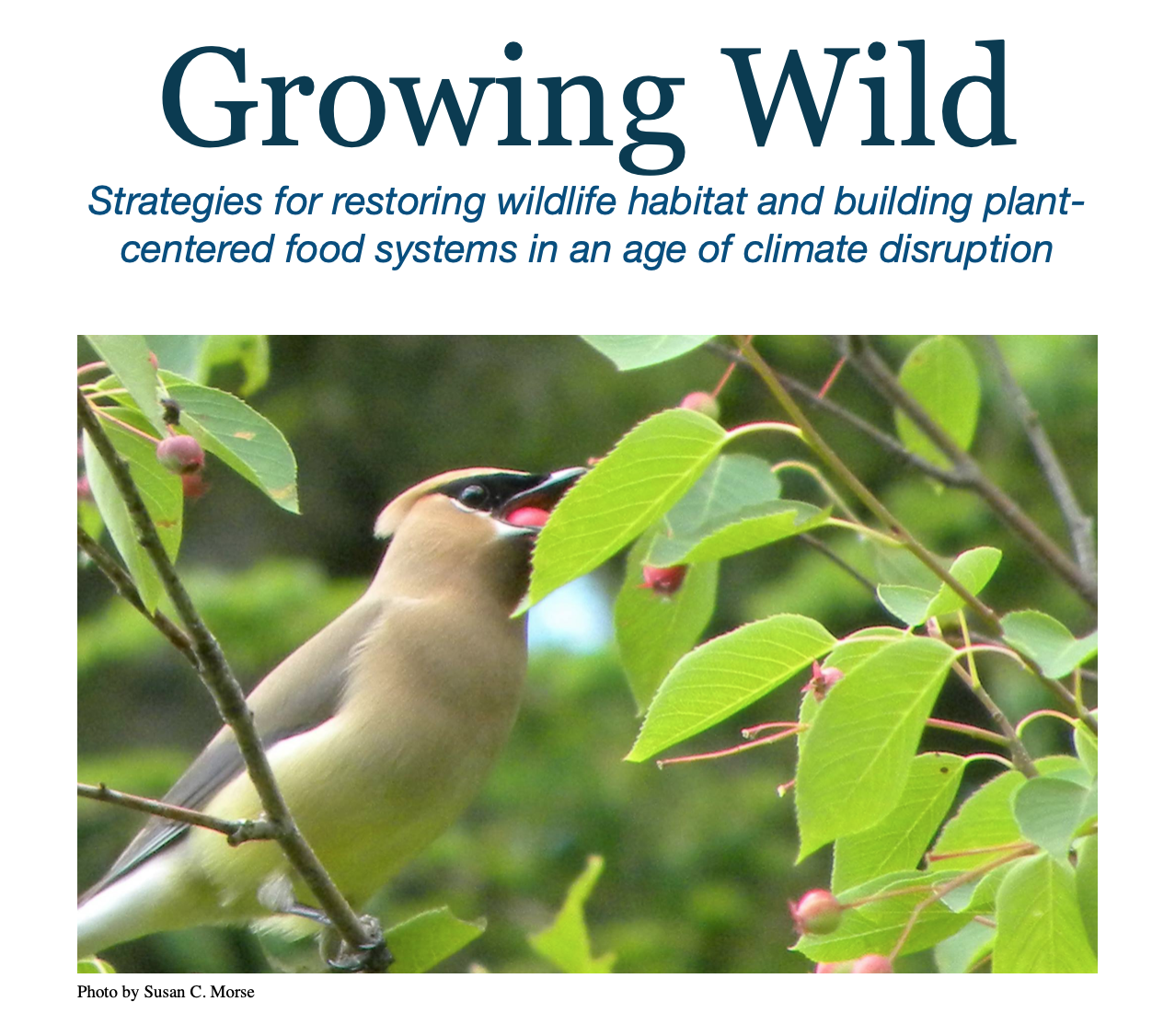 Growing Wild

Strategies for restoring wildlife habitat and building plant-centered food systems in an age of climate disruption

Photo by Susan C. Morse